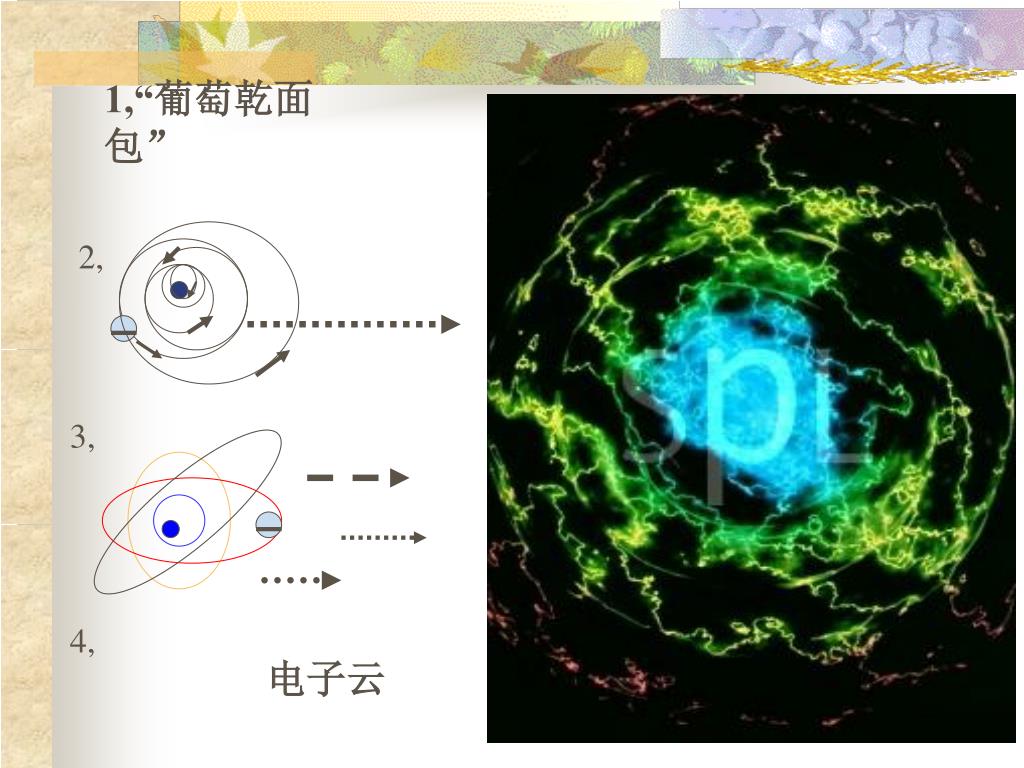 1,“葡萄乾面包”

2,

3,

4,

电子云

SPL